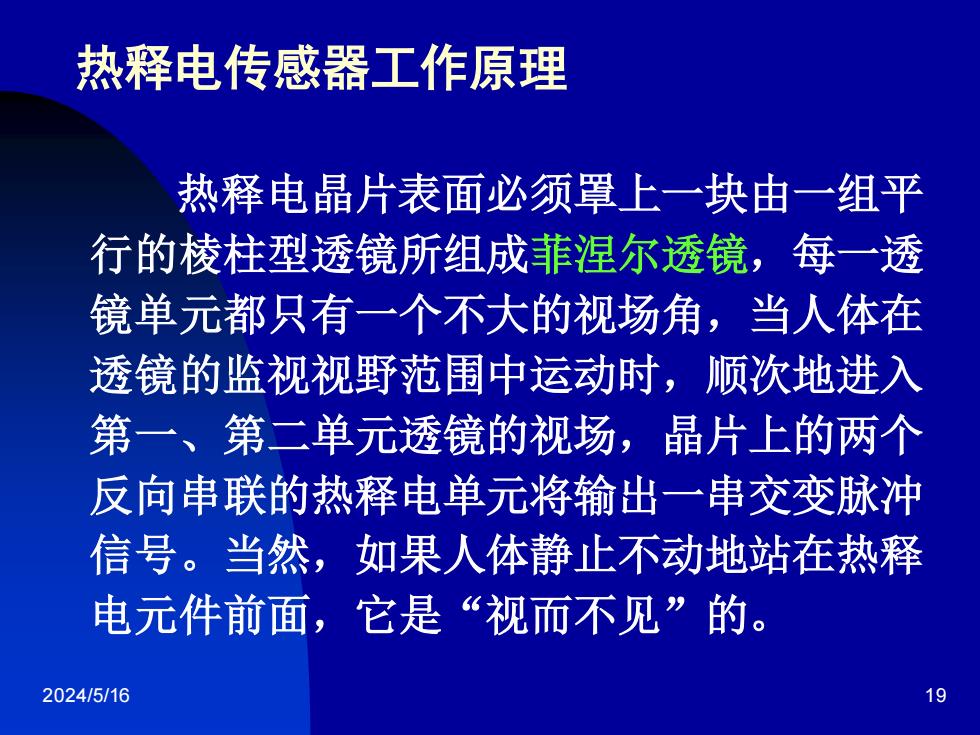 热释电传感器工作原理

热释电晶片表面必须罩上一块由一组平行的棱柱型透镜所组成菲涅尔透镜，每一透镜单元都只有一个不大的视场角，当人体在透镜的监视视野范围中运动时，顺次地进入第一、第二单元透镜的视场，晶片上的两个反向串联的热释电单元将输出一串交变脉冲信号。当然，如果人体静止不动地站在热释电元件前面，它是“视而不见”的。

2024/5/16

19